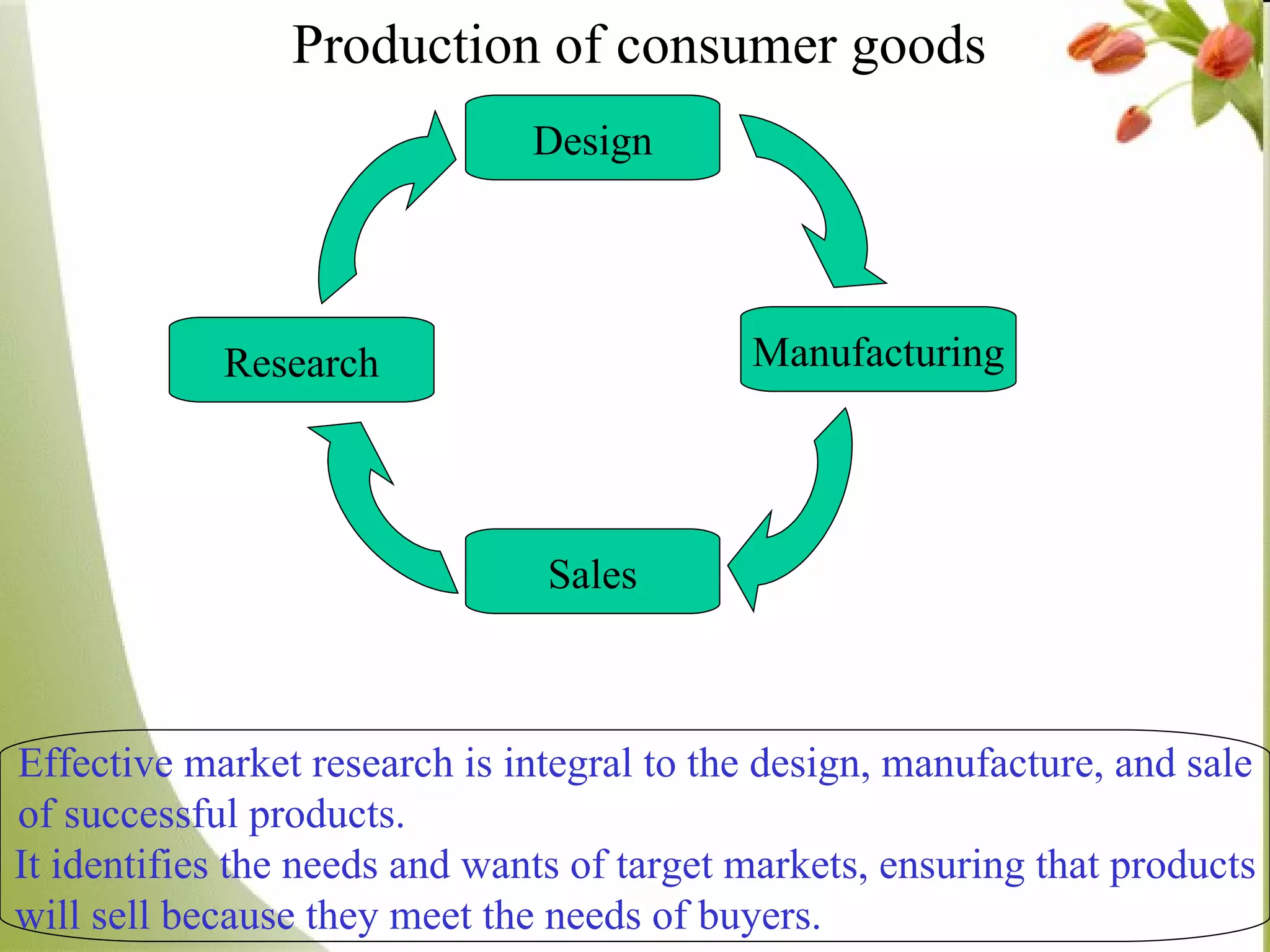 Production of consumer goods

Design

Manufacturing

Sales

Research

Effective market research is integral to the design, manufacture, and sale of successful products.
It identifies the needs and wants of target markets, ensuring that products will sell because they meet the needs of buyers.